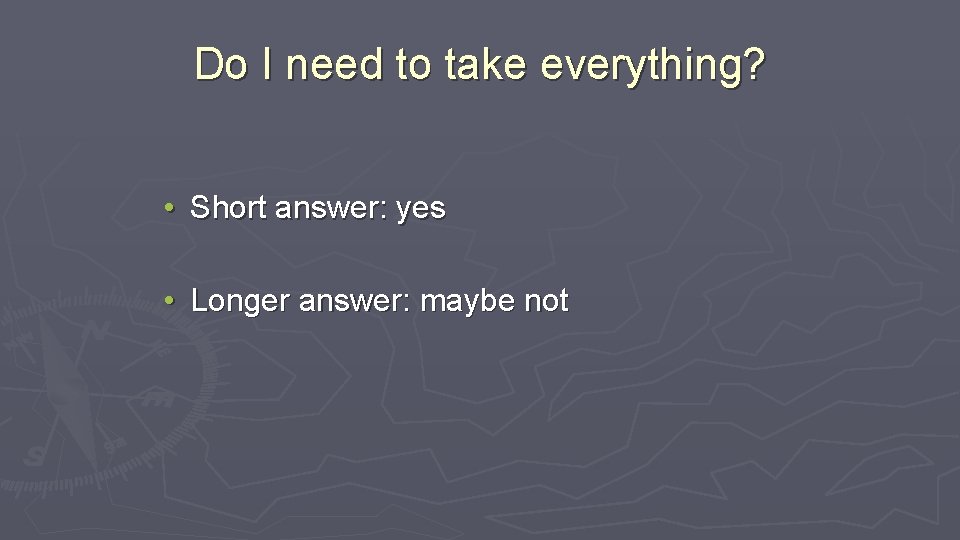 Do I need to take everything?

• Short answer: yes

• Longer answer: maybe not